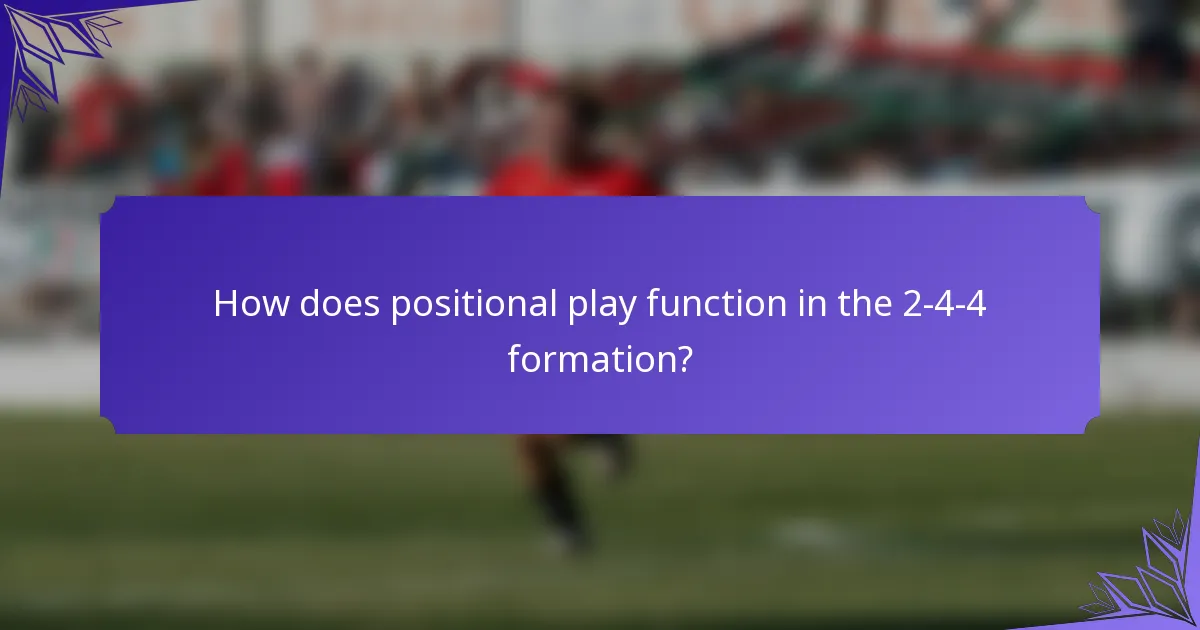 How does positional play function in the 2-4-4 formation?